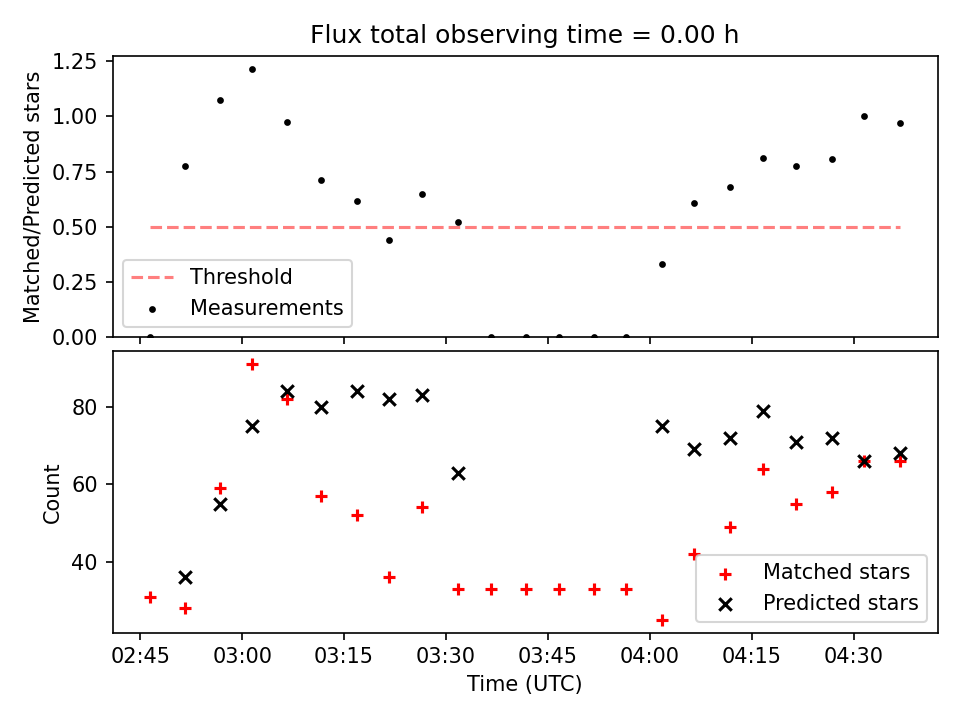 Flux total observing time = 0.00 h

Matched/Predicted stars

1.25
1.00
0.75
0.50
0.25
0.00

Threshold
Measurements

Count

80
60
40

Matched stars
Predicted stars

02:45
03:00
03:15
03:30
03:45
04:00
04:15
04:30

Time (UTC)